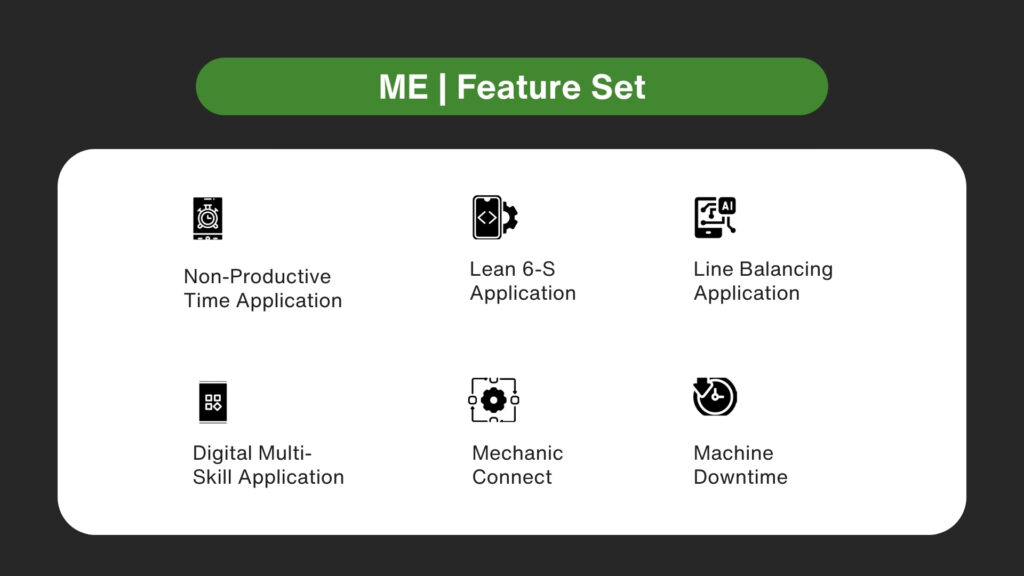 ME | Feature Set

Non-Productive Time Application

Lean 6-S Application

AI

Line Balancing Application

Digital Multi-Skill Application

Mechanic Connect

Machine Downtime